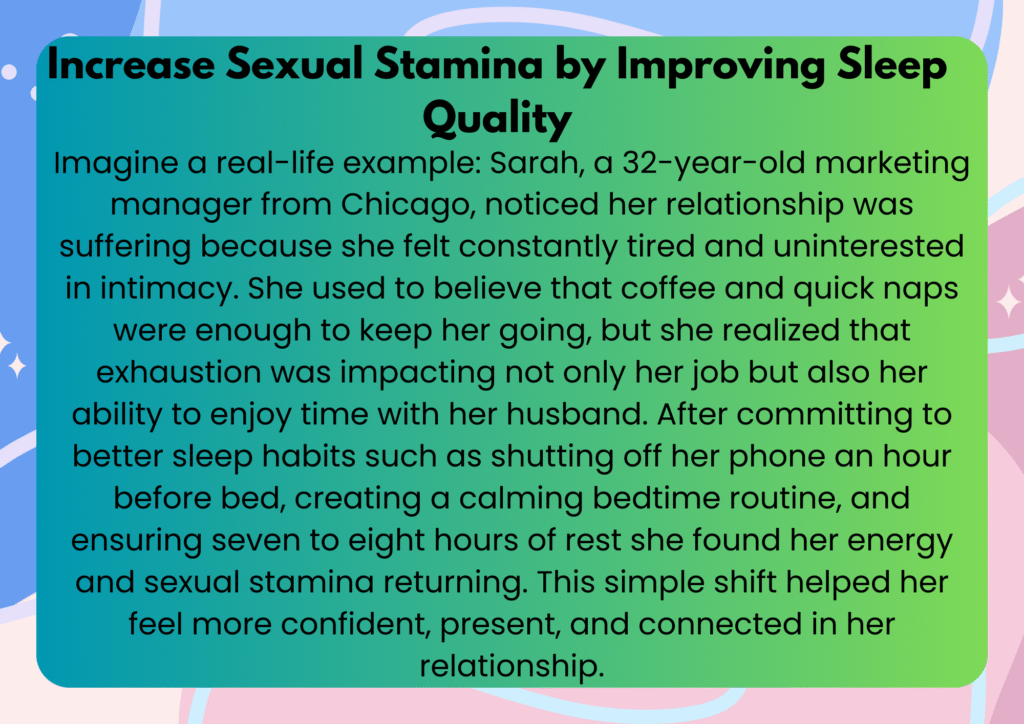 Increase Sexual Stamina by Improving Sleep Quality

Imagine a real-life example: Sarah, a 32-year-old marketing manager from Chicago, noticed her relationship was suffering because she felt constantly tired and uninterested in intimacy. She used to believe that coffee and quick naps were enough to keep her going, but she realized that exhaustion was impacting not only her job but also her ability to enjoy time with her husband. After committing to better sleep habits such as shutting off her phone an hour before bed, creating a calming bedtime routine, and ensuring seven to eight hours of rest she found her energy and sexual stamina returning. This simple shift helped her feel more confident, present, and connected in her relationship.